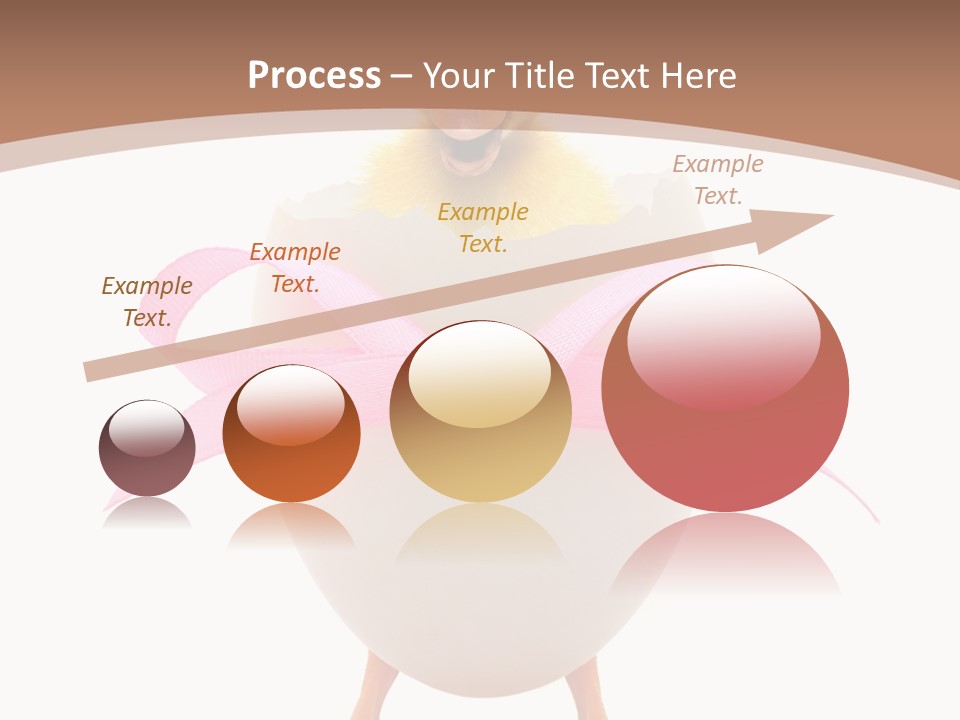 Process – Your Title Text Here

Example Text.

Example Text.

Example Text.

Example Text.